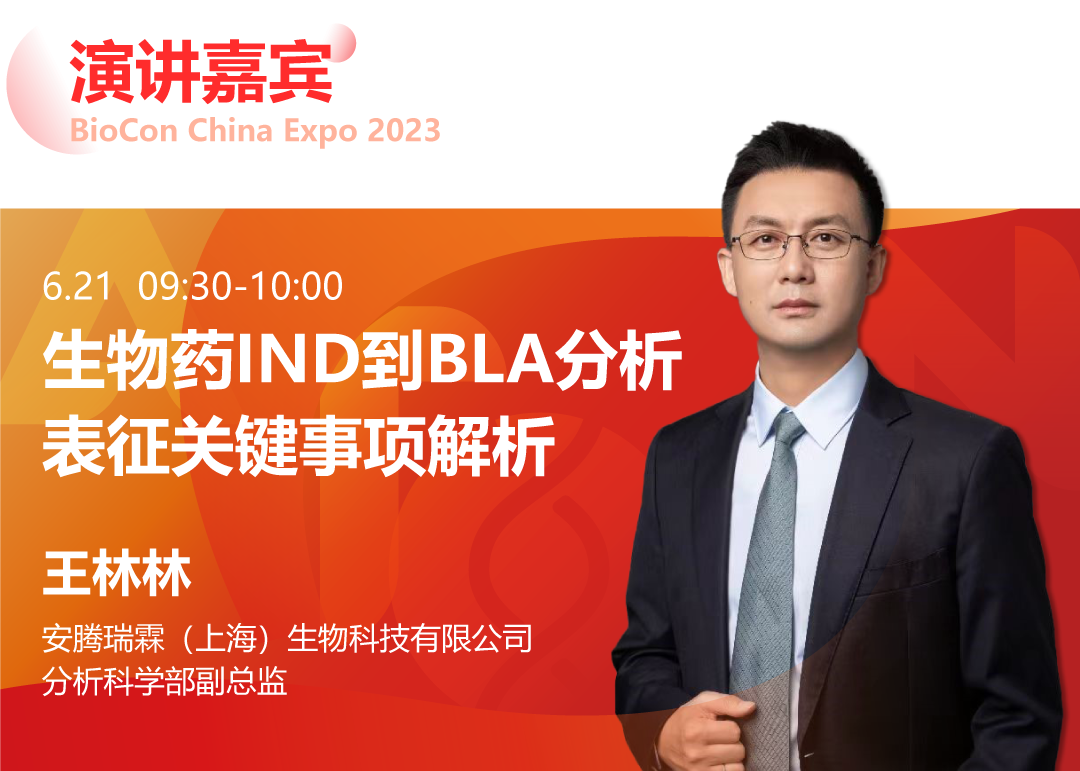 演讲嘉宾
BioCon China Expo 2023

6.21 09:30-10:00
生物药IND到BLA分析表征关键事项解析

王林林
安腾瑞霖（上海）生物科技有限公司
分析科学部副总监